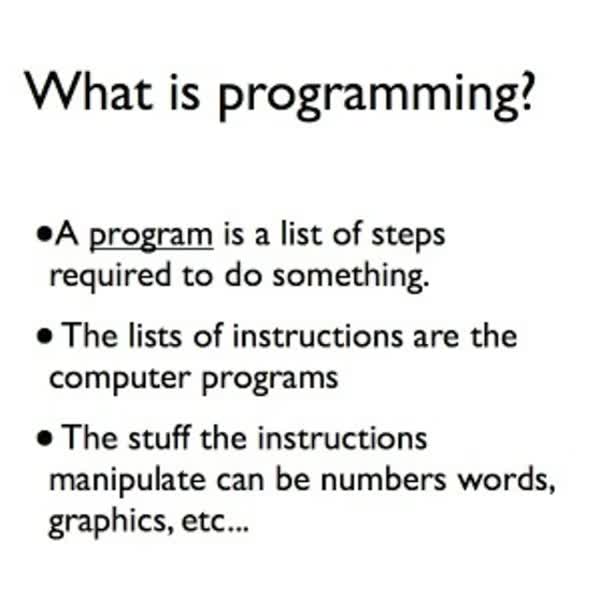 What is programming?

•A program is a list of steps required to do something.

• The lists of instructions are the computer programs

• The stuff the instructions manipulate can be numbers words, graphics, etc...